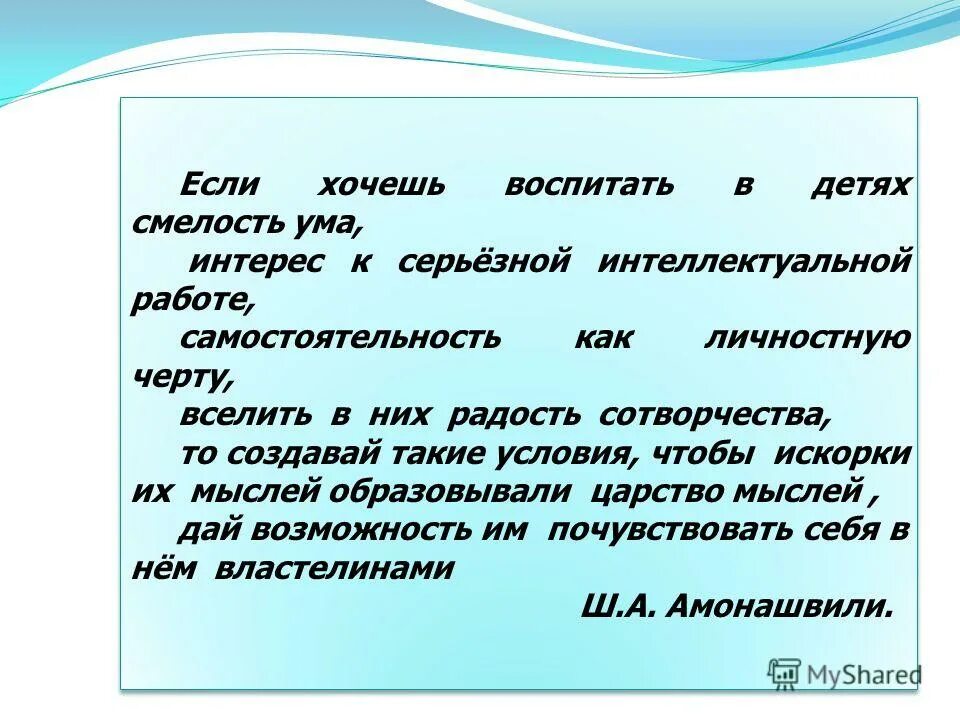 Если хочешь воспитать в детях смелость ума,

интерес к серьёзной интеллектуальной работе,

самостоятельность как личностную черту,

вселить в них радость сотворчества,

то создавай такие условия, чтобы искорки их мыслей образовывали царство мыслей ,

дай возможность им почувствовать себя в нём властелинами

Ш.А. Амонашвили.

MyShared